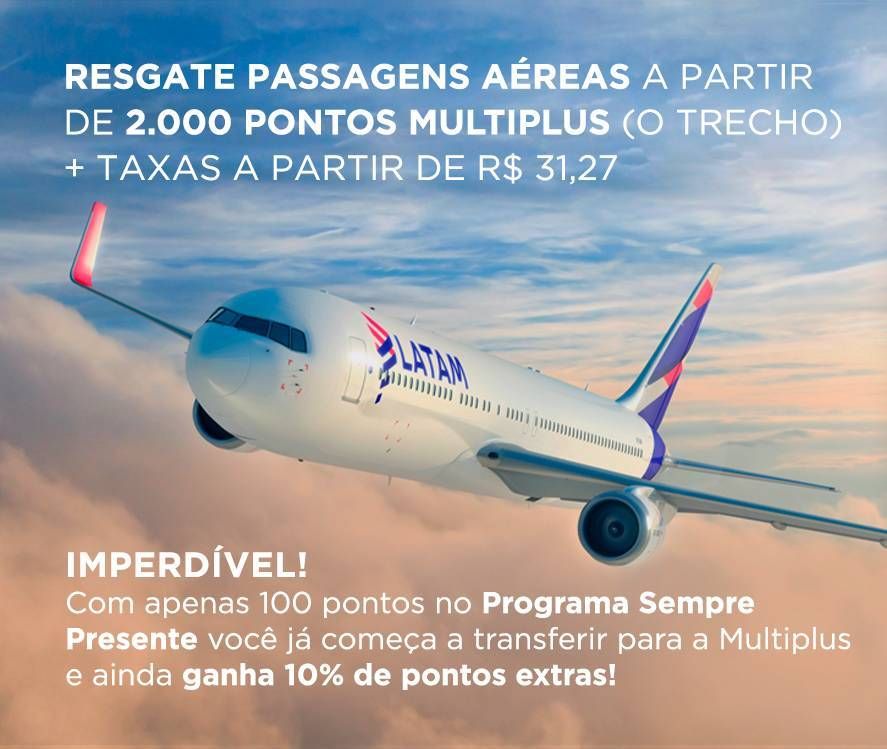 RESGATE PASSAGENS AÉREAS A PARTIR DE 2.000 PONTOS MULTIPLUS (O TRECHO) + TAXAS A PARTIR DE R$ 31,27

LATAM

IMPERDÍVEL!
Com apenas 100 pontos no Programa Sempre Presente você já começa a transferir para a Multiplus e ainda ganha 10% de pontos extras!